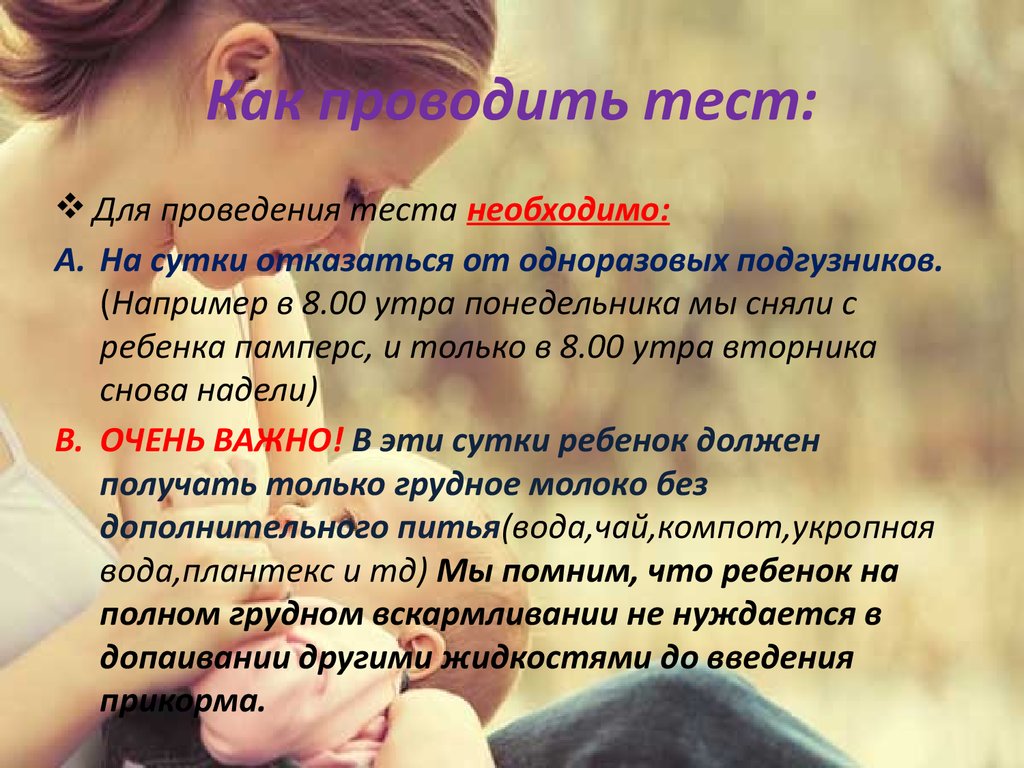 Как проводить тест:

❖ Для проведения теста необходимо:

A. На сутки отказаться от одноразовых подгузников. (Например в 8.00 утра понедельника мы сняли с ребенка памперс, и только в 8.00 утра вторника снова надели)

B. ОЧЕНЬ ВАЖНО! В эти сутки ребенок должен получать только грудное молоко без дополнительного питья(вода,чай,компот,укропная вода,плантекс и тд) Мы помним, что ребенок на полном грудном вскармливании не нуждается в допаивании другими жидкостями до введения прикорма.